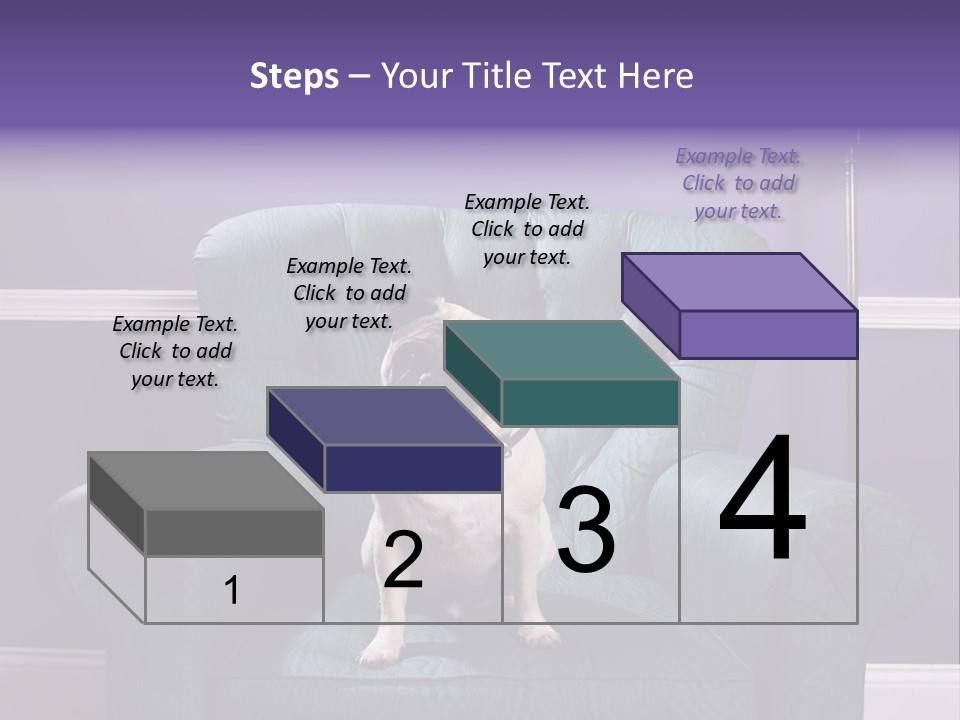 Steps – Your Title Text Here

Example Text. Click to add your text.

Example Text. Click to add your text.

Example Text. Click to add your text.

Example Text. Click to add your text.

1

2

3

4